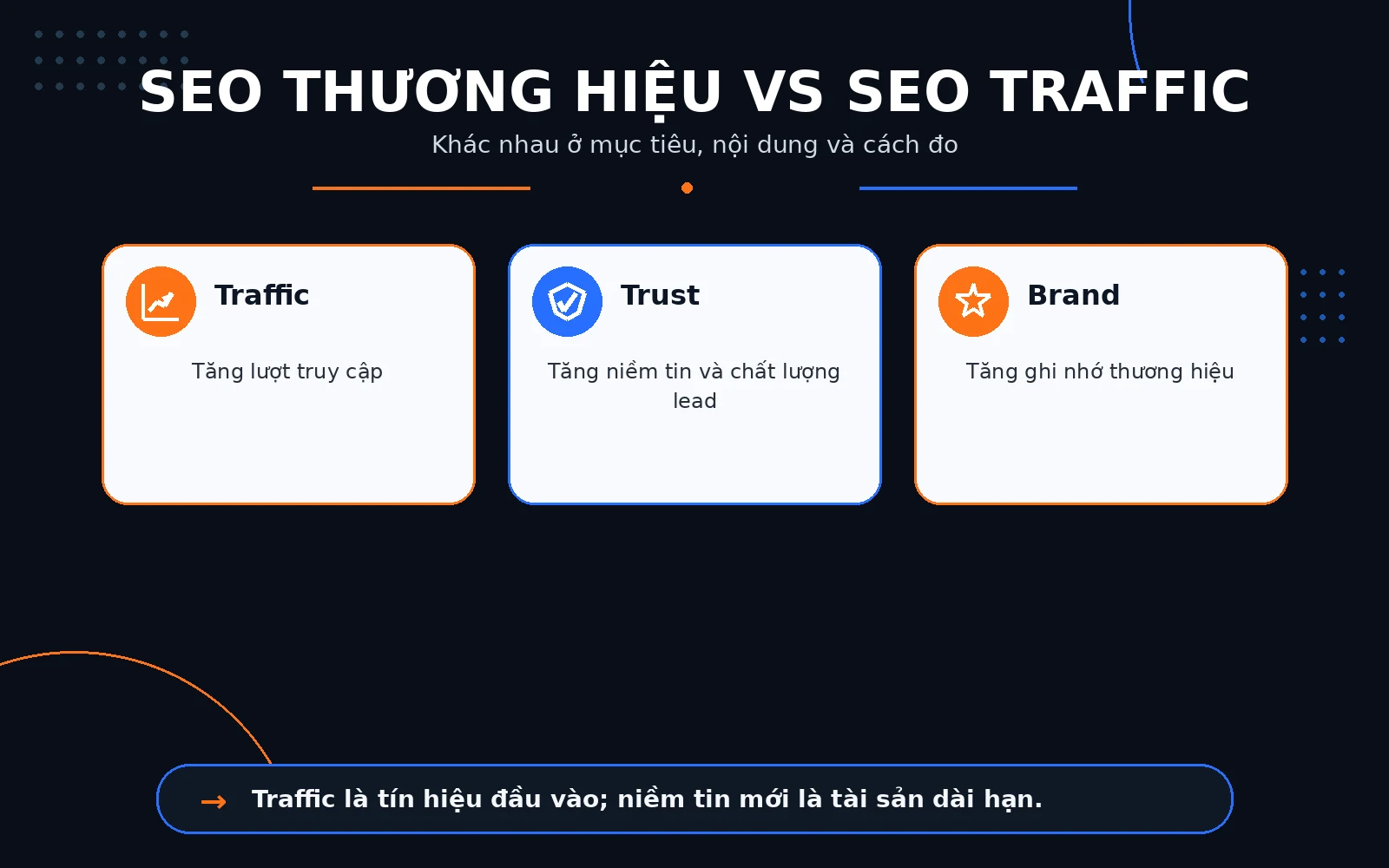 SEO THƯƠNG HIỆU VS SEO TRAFFIC

Khác nhau ở mục tiêu, nội dung và cách đo

Traffic

Tăng lượt truy cập

Trust

Tăng niềm tin và chất lượng lead

Brand

Tăng ghi nhớ thương hiệu

→ Traffic là tín hiệu đầu vào; niềm tin mới là tài sản dài hạn.